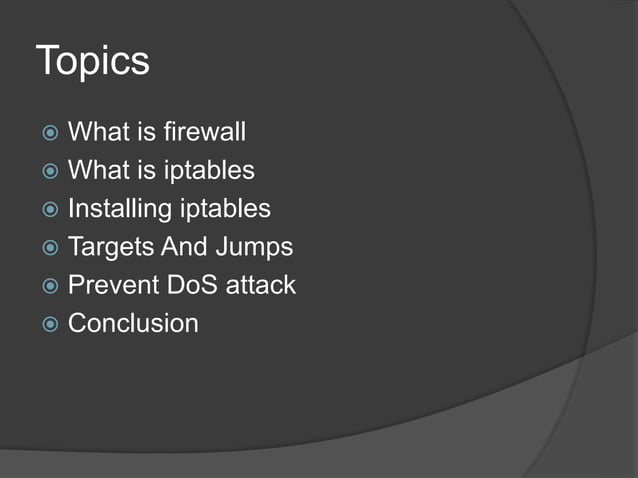 Topics

- What is firewall
- What is iptables
- Installing iptables
- Targets And Jumps
- Prevent DoS attack
- Conclusion